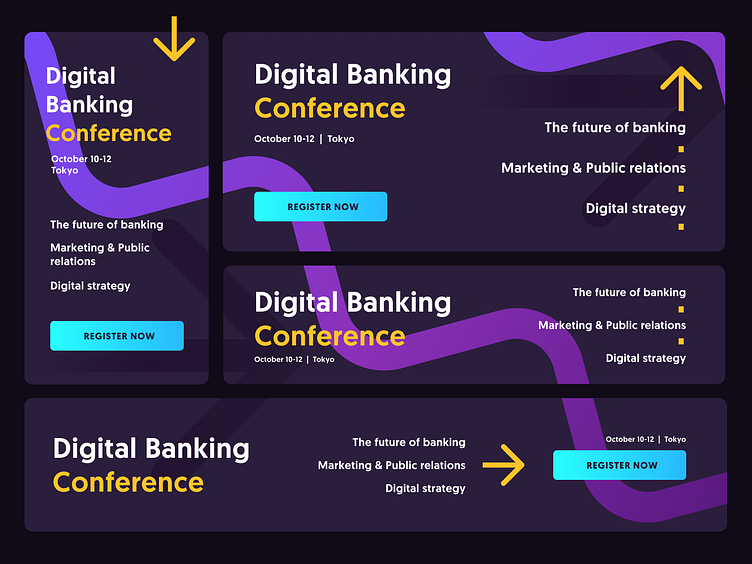 Digital Banking Conference

October 10-12
Tokyo

The future of banking

Marketing & Public relations

Digital strategy

REGISTER NOW

Digital Banking Conference

October 10-12 | Tokyo

REGISTER NOW

The future of banking

Marketing & Public relations

Digital strategy

Digital Banking Conference

October 10-12 | Tokyo

The future of banking

Marketing & Public relations

Digital strategy

Digital Banking Conference

The future of banking

Marketing & Public relations

Digital strategy

October 10-12 | Tokyo

REGISTER NOW